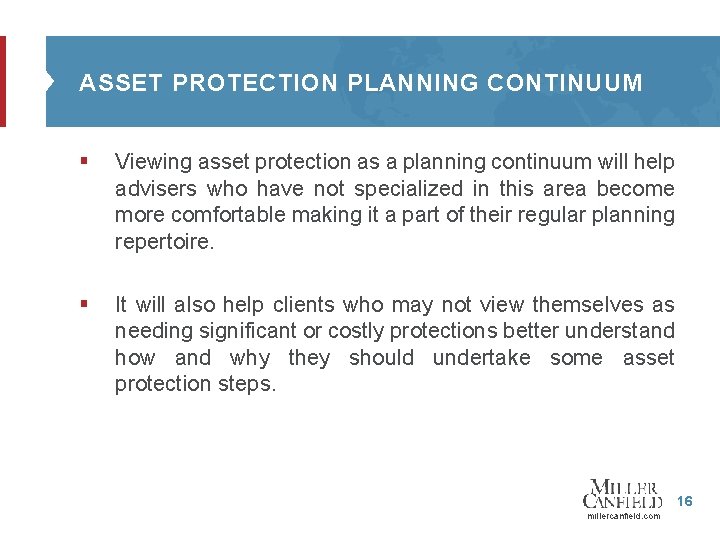 ASSET PROTECTION PLANNING CONTINUUM

▪ Viewing asset protection as a planning continuum will help advisers who have not specialized in this area become more comfortable making it a part of their regular planning repertoire.

▪ It will also help clients who may not view themselves as needing significant or costly protections better understand how and why they should undertake some asset protection steps.

MILLER CANFIELD
millercanfield.com

16